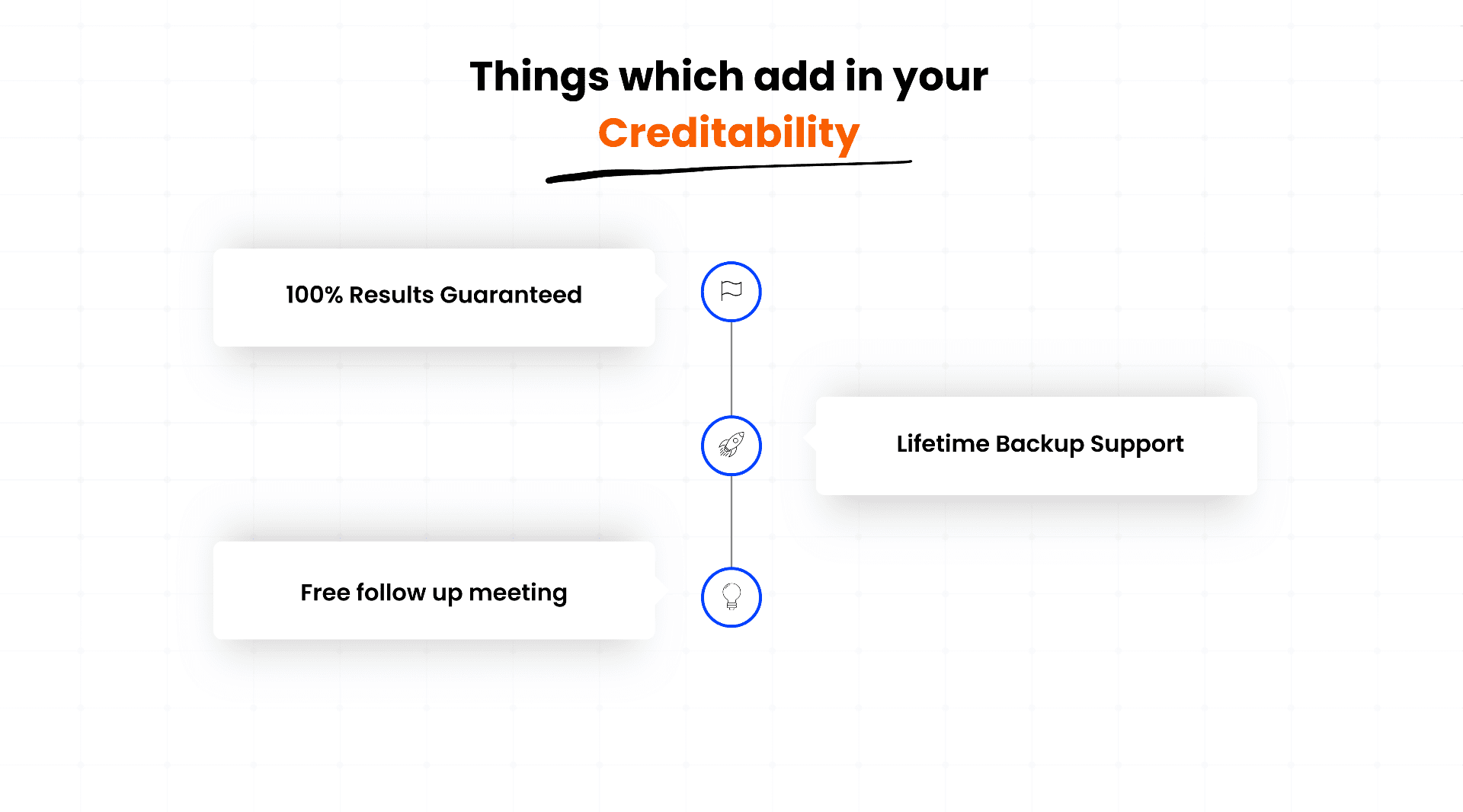 Things which add in your Creditability

100% Results Guaranteed

Lifetime Backup Support

Free follow up meeting